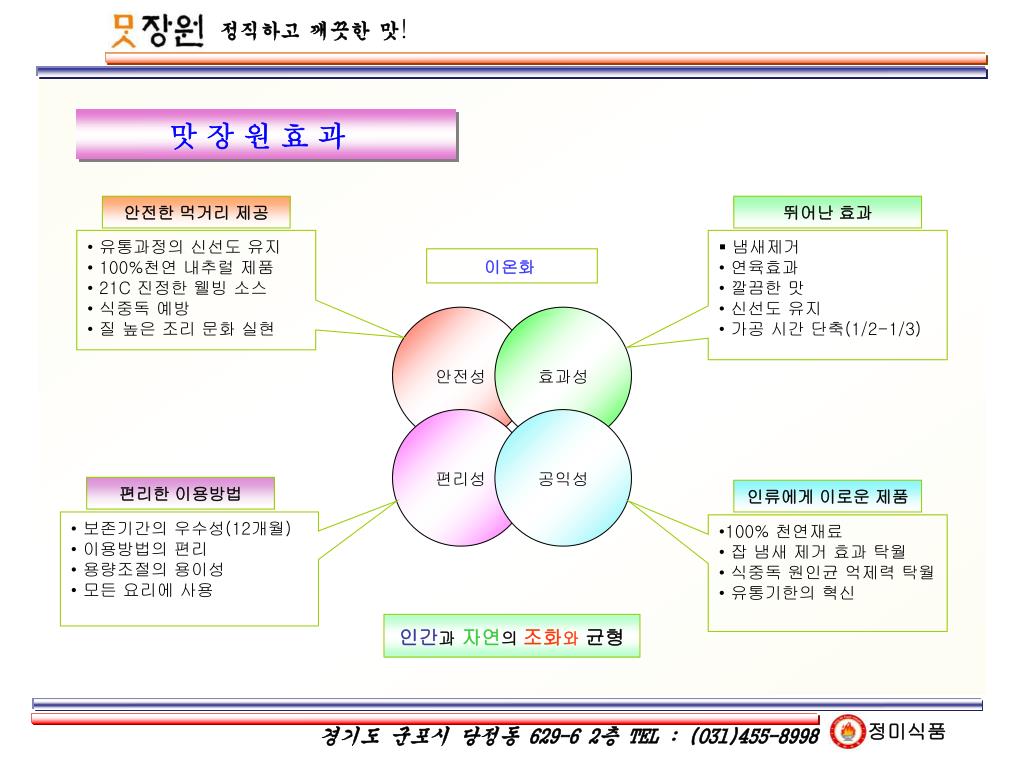 맛장원 정직하고 깨끗한 맛!

맛 장 원 효 과

안전한 먹거리 제공

• 유통과정의 신선도 유지
• 100%천연 내추럴 제품
• 21C 진정한 웰빙 소스
• 식중독 예방
• 질 높은 조리 문화 실현

이온화

뛰어난 효과

▪ 냄새제거
• 연육효과
• 깔끔한 맛
• 신선도 유지
• 가공 시간 단축(1/2-1/3)

안전성

효과성

편리성

공익성

편리한 이용방법

• 보존기간의 우수성(12개월)
• 이용방법의 편리
• 용량조절의 용이성
• 모든 요리에 사용

인류에게 이로운 제품

•100% 천연재료
• 잡 냄새 제거 효과 탁월
• 식중독 원인균 억제력 탁월
• 유통기한의 혁신

인간과 자연의 조화와 균형

경기도 군포시 당정동 629-6 2층 TEL : (031)455-8998 정미식품